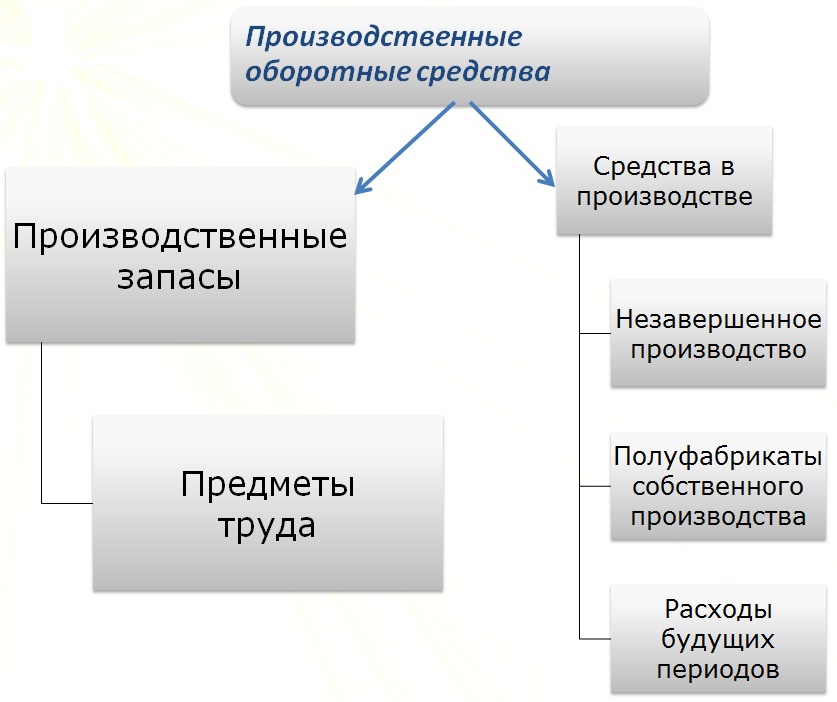 Производственные оборотные средства

Производственные запасы

Предметы труда

Средства в производстве

Незавершенное производство

Полуфабрикаты собственного производства

Расходы будущих периодов